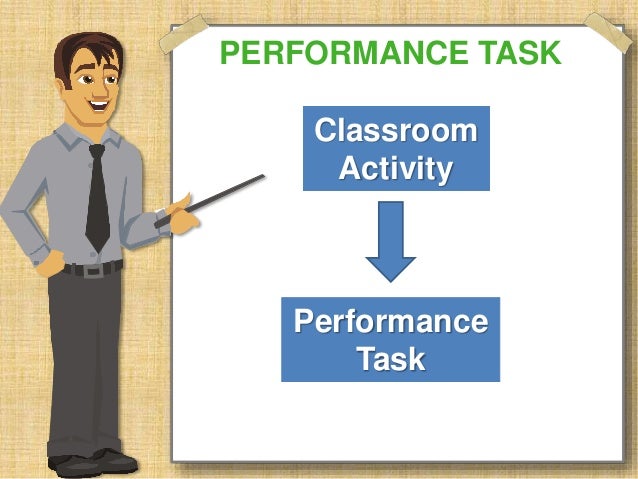 PERFORMANCE TASK

Classroom Activity

Performance Task